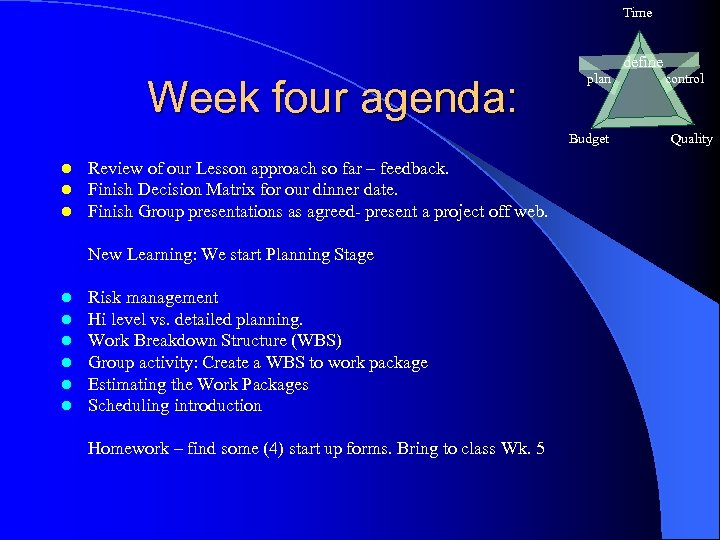 Time

define

plan

control

Budget

Quality

Week four agenda:

- Review of our Lesson approach so far – feedback.
- Finish Decision Matrix for our dinner date.
- Finish Group presentations as agreed- present a project off web.

New Learning: We start Planning Stage

- Risk management
- Hi level vs. detailed planning.
- Work Breakdown Structure (WBS)
- Group activity: Create a WBS to work package
- Estimating the Work Packages
- Scheduling introduction

Homework – find some (4) start up forms. Bring to class Wk. 5